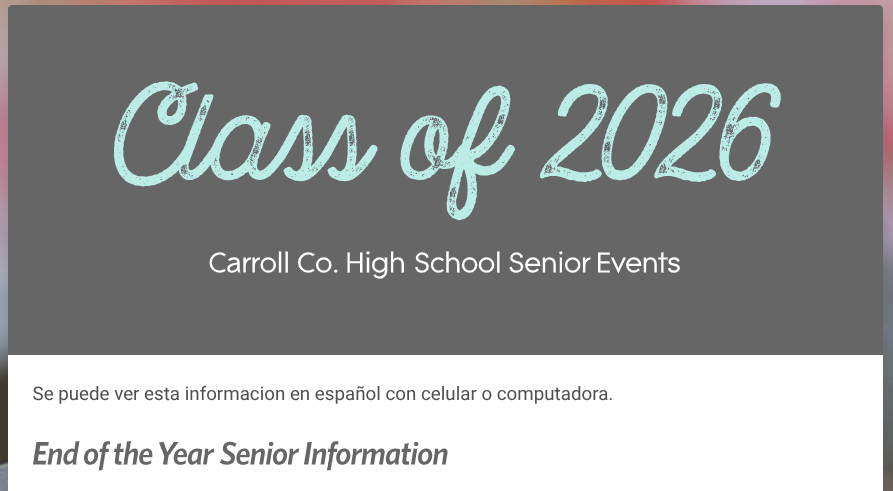 Class of 2026

Carroll Co. High School Senior Events

Se puede ver esta informacion en español con celular o computadora.

End of the Year Senior Information